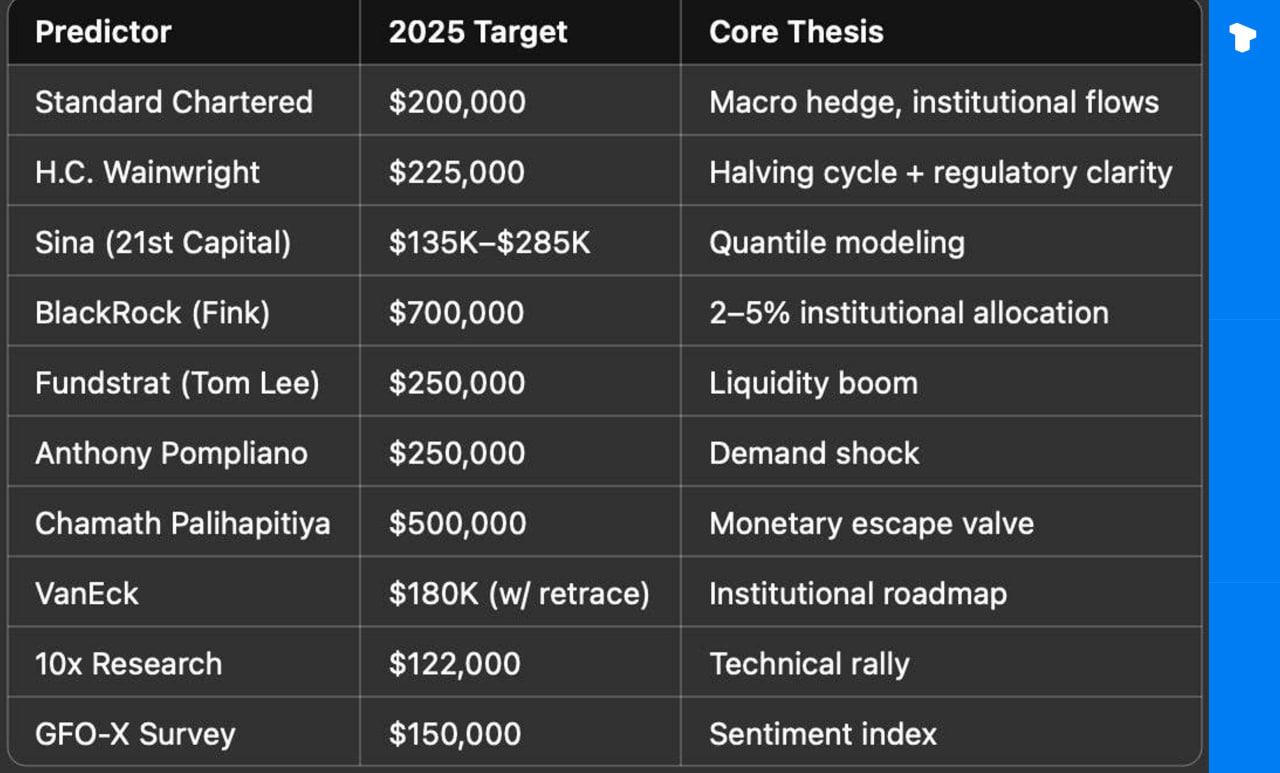 | Predictor | 2025 Target | Core Thesis |
|---|---|---|
| Standard Chartered | \$200,000 | Macro hedge, institutional flows |
| H.C. Wainwright | \$225,000 | Halving cycle + regulatory clarity |
| Sina (21st Capital) | \$135K–\$285K | Quantile modeling |
| BlackRock (Fink) | \$700,000 | 2–5% institutional allocation |
| Fundstrat (Tom Lee) | \$250,000 | Liquidity boom |
| Anthony Pompliano | \$250,000 | Demand shock |
| Chamath Palihapitiya | \$500,000 | Monetary escape valve |
| VanEck | \$180K (w/ retrace) | Institutional roadmap |
| 10x Research | \$122,000 | Technical rally |
| GFO-X Survey | \$150,000 | Sentiment index |